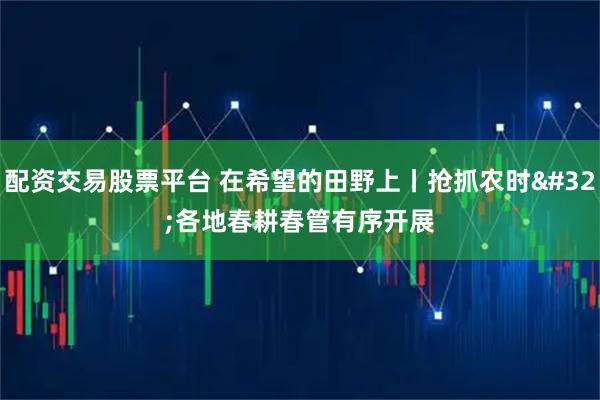 配资交易股票平台 在希望的田野上丨抢抓农时&#32;各地春耕春管有序开展